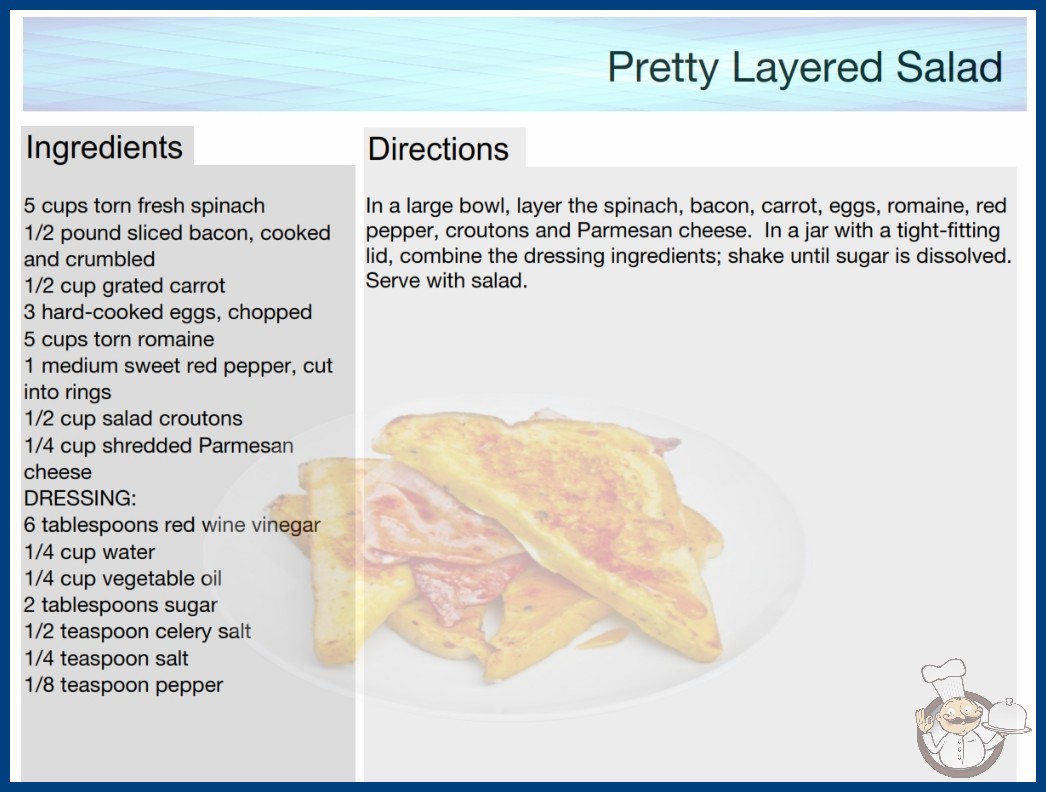 Pretty Layered Salad

Ingredients

5 cups torn fresh spinach
1/2 pound sliced bacon, cooked and crumbled
1/2 cup grated carrot
3 hard-cooked eggs, chopped
5 cups torn romaine
1 medium sweet red pepper, cut into rings
1/2 cup salad croutons
1/4 cup shredded Parmesan cheese
DRESSING:
6 tablespoons red wine vinegar
1/4 cup water
1/4 cup vegetable oil
2 tablespoons sugar
1/2 teaspoon celery salt
1/4 teaspoon salt
1/8 teaspoon pepper

Directions

In a large bowl, layer the spinach, bacon, carrot, eggs, romaine, red pepper, croutons and Parmesan cheese. In a jar with a tight-fitting lid, combine the dressing ingredients; shake until sugar is dissolved. Serve with salad.